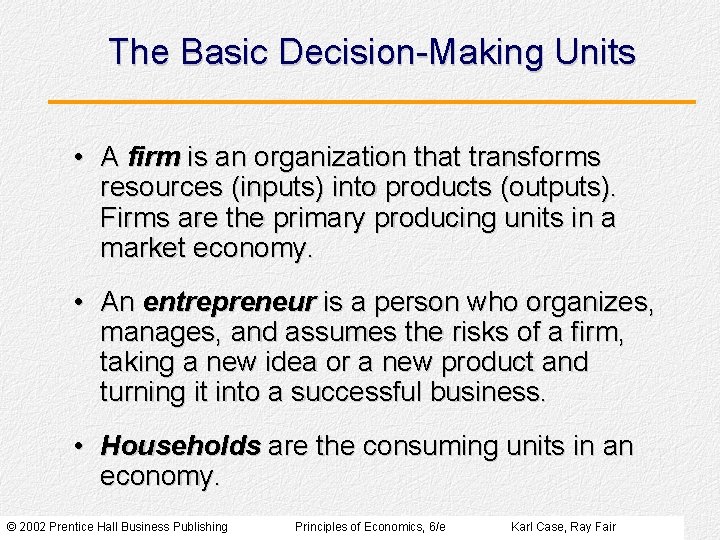 The Basic Decision-Making Units

• A firm is an organization that transforms resources (inputs) into products (outputs). Firms are the primary producing units in a market economy.

• An entrepreneur is a person who organizes, manages, and assumes the risks of a firm, taking a new idea or a new product and turning it into a successful business.

• Households are the consuming units in an economy.

© 2002 Prentice Hall Business Publishing Principles of Economics, 6/e Karl Case, Ray Fair